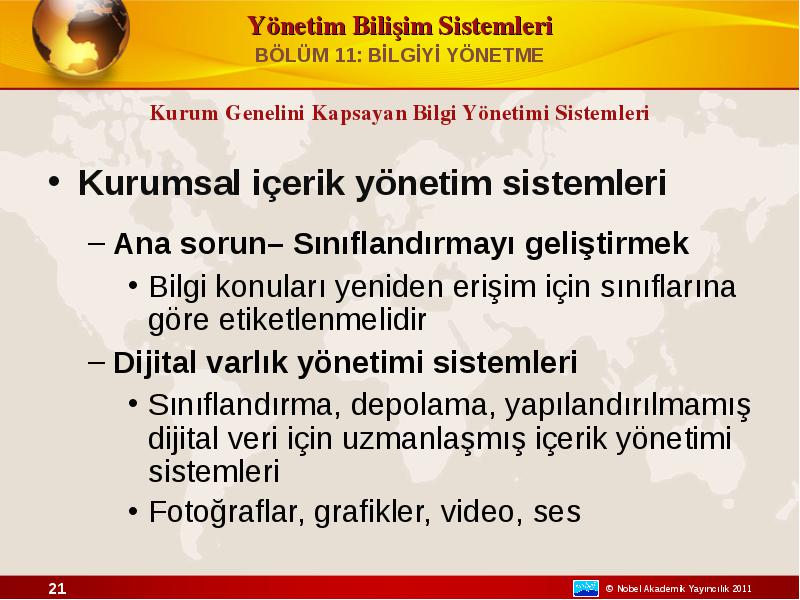 Yönetim Bilişim Sistemleri
BÖLÜM 11: BİLGİYİ YÖNETME

Kurum Genelini Kapsayan Bilgi Yönetimi Sistemleri

• Kurumsal içerik yönetim sistemleri

– Ana sorun– Sınıflandırmayı geliştirmek

• Bilgi konuları yeniden erişim için sınıflarına göre etiketlenmelidir

– Dijital varlık yönetimi sistemleri

• Sınıflandırma, depolama, yapılandırılmamış dijital veri için uzmanlaşmış içerik yönetimi sistemleri

• Fotoğraflar, grafikler, video, ses

21

© Nobel Akademik Yayıncılık 2011